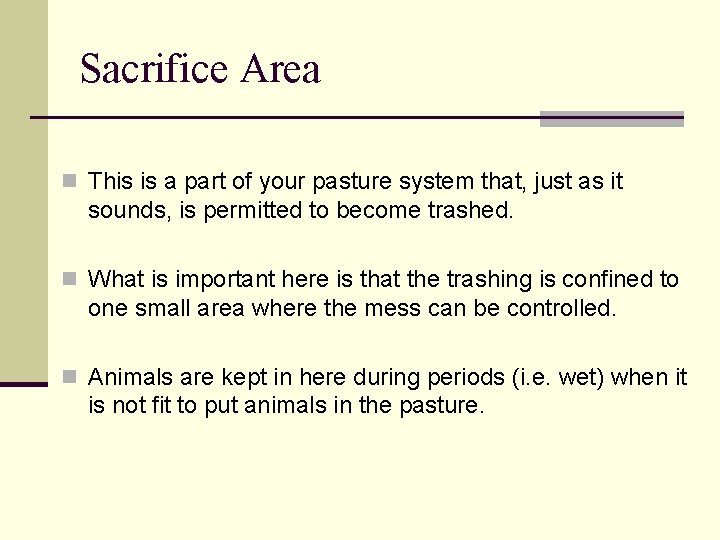 Sacrifice Area

This is a part of your pasture system that, just as it sounds, is permitted to become trashed.

What is important here is that the trashing is confined to one small area where the mess can be controlled.

Animals are kept in here during periods (i.e. wet) when it is not fit to put animals in the pasture.